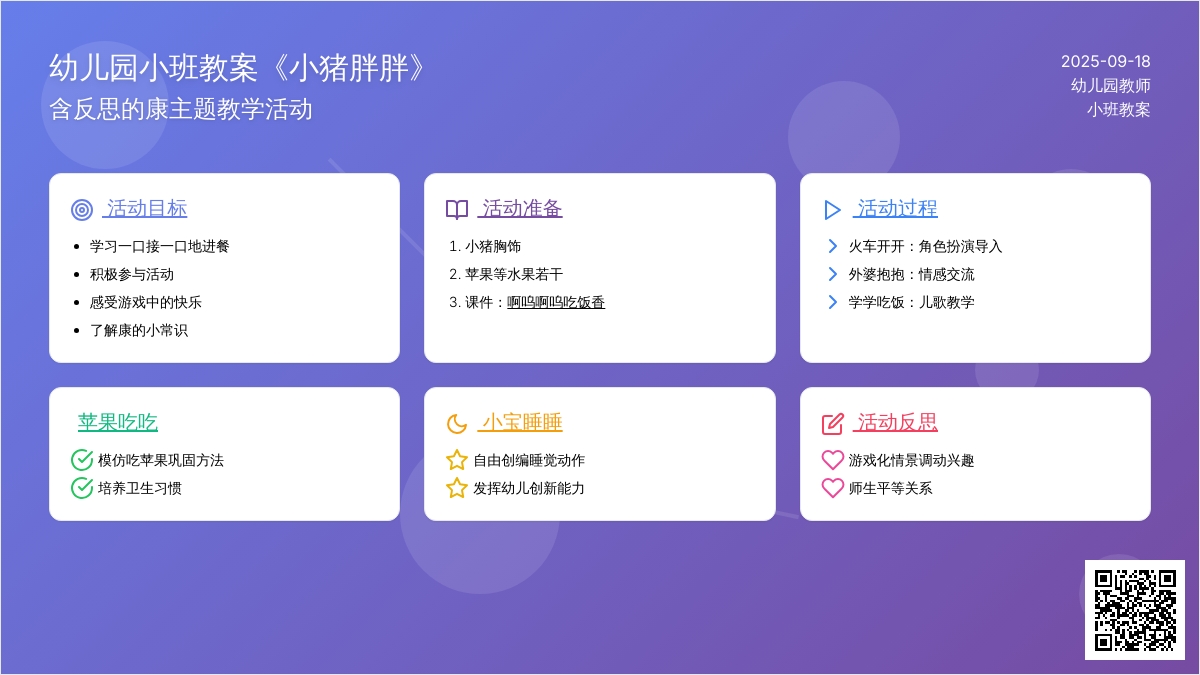 幼儿园小班教案《小猪胖胖》
含反思的康主题教学活动

2025-09-18
幼儿园教师
小班教案

活动目标
- 学习一口接一口地进餐
- 积极参与活动
- 感受游戏中的快乐
- 了解康的小常识

活动准备
1. 小猪胸饰
2. 苹果等水果若干
3. 课件：啊呜啊呜吃饭香

活动过程
火车开开：角色扮演导入
外婆抱抱：情感交流
学学吃饭：儿歌教学

苹果吃吃
模仿吃苹果巩固方法
培养卫生习惯

小宝睡睡
自由创编睡觉动作
发挥幼儿创新能力

活动反思
游戏化情景调动兴趣
师生平等关系